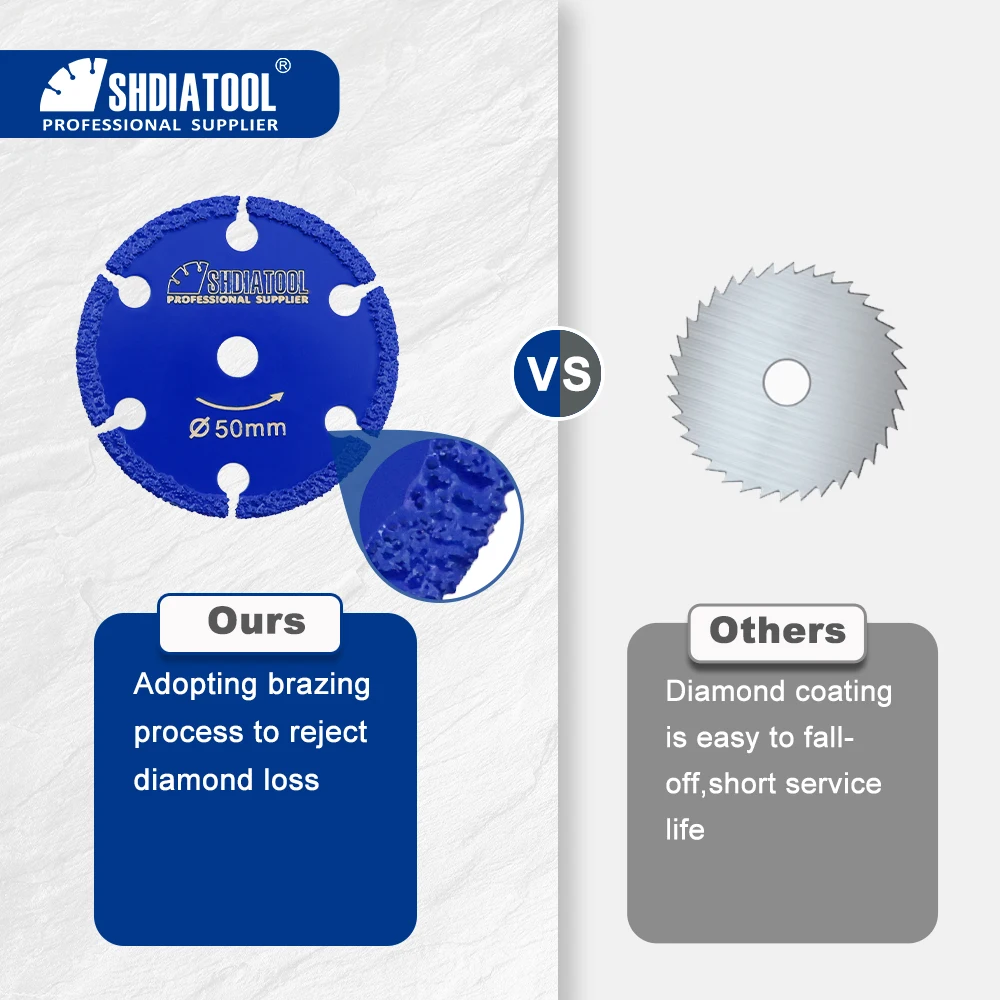 SHDIATOOL®
PROFESSIONAL SUPPLIER

SHDIATOOL
PROFESSIONAL SUPPLIER
Ø50mm

VS

Ours
Adopting brazing process to reject diamond loss

Others
Diamond coating is easy to fall-off,short service life